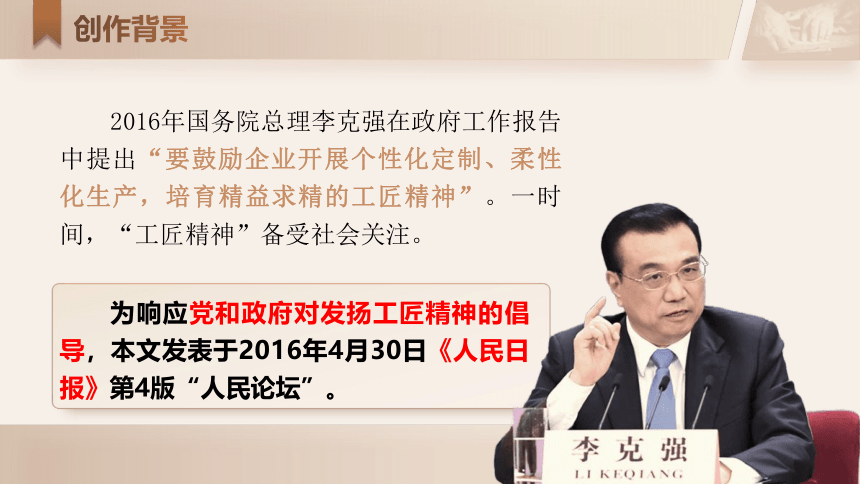 创作背景

2016年国务院总理李克强在政府工作报告中提出“要鼓励企业开展个性化定制、柔性化生产，培育精益求精的工匠精神”。一时间，“工匠精神”备受社会关注。

为响应党和政府对发扬工匠精神的倡导，本文发表于2016年4月30日《人民日报》第4版“人民论坛”。

李克强
LI KEQIANG